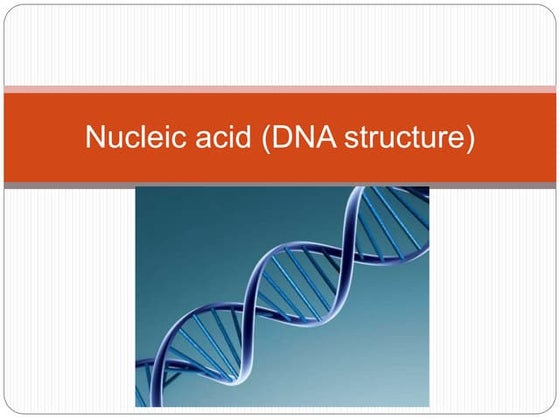 Nucleic acid (DNA structure)